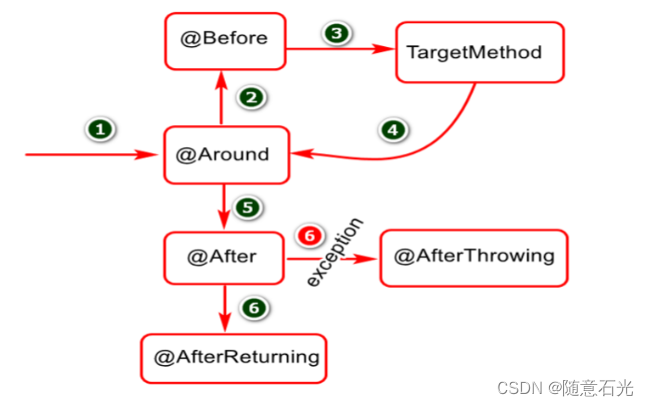 @Before
3
TargetMethod
2
1
4
@Around
5
@After
6
exception
@AfterThrowing
6
@AfterReturning
CSDN @随意石光